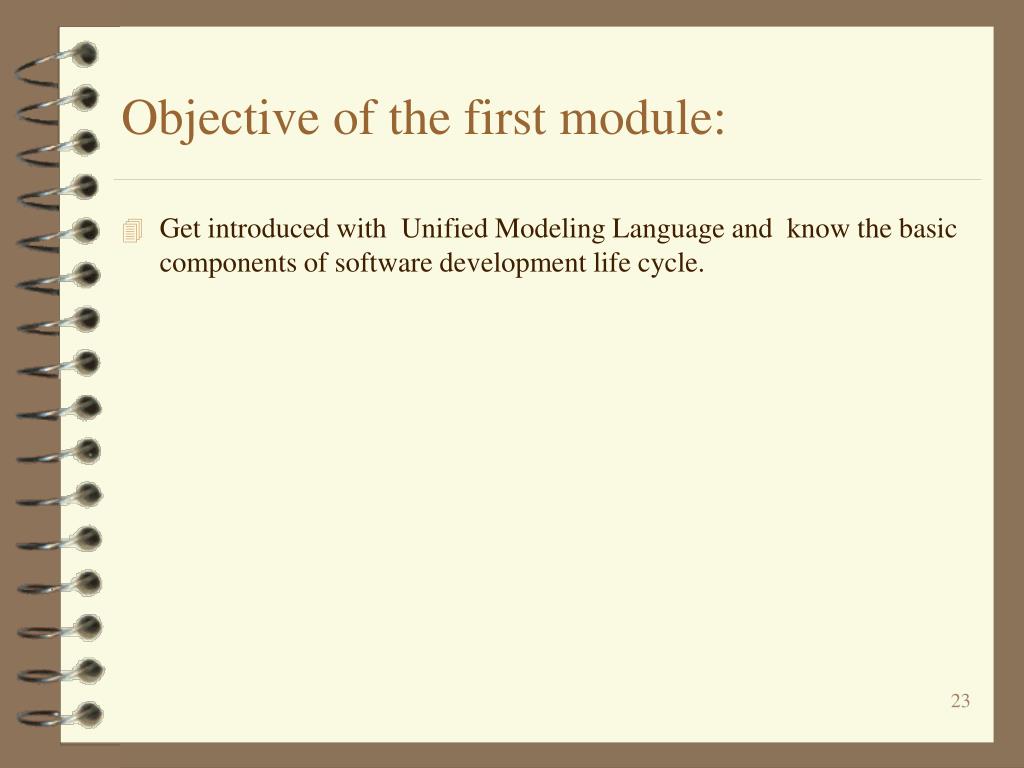 Objective of the first module:

Get introduced with Unified Modeling Language and know the basic components of software development life cycle.

23